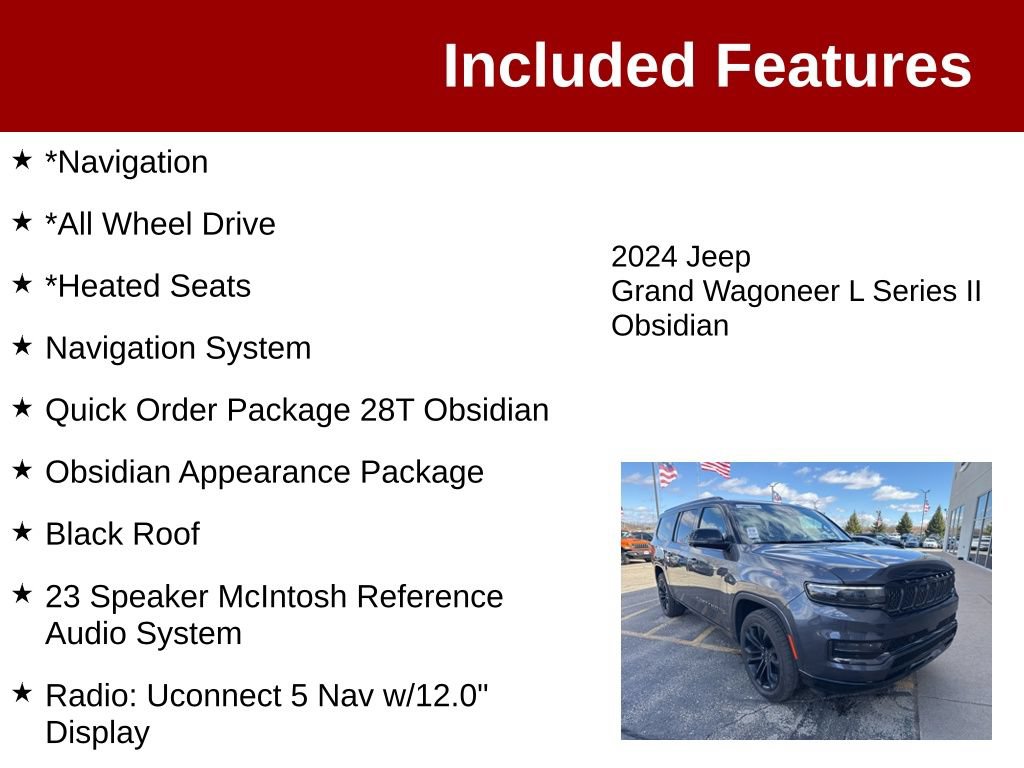 Included Features

★ *Navigation

★ *All Wheel Drive

★ *Heated Seats

★ Navigation System

★ Quick Order Package 28T Obsidian

★ Obsidian Appearance Package

★ Black Roof

★ 23 Speaker McIntosh Reference Audio System

★ Radio: Uconnect 5 Nav w/12.0" Display

2024 Jeep
Grand Wagoneer L Series II Obsidian